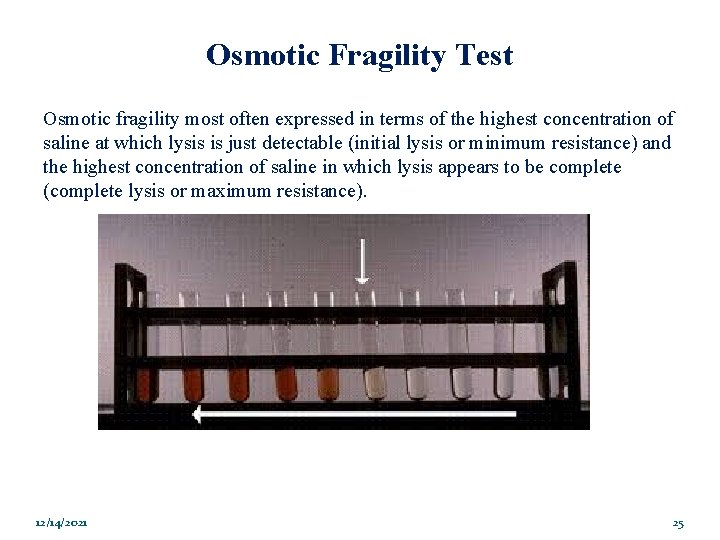 Osmotic Fragility Test

Osmotic fragility most often expressed in terms of the highest concentration of saline at which lysis is just detectable (initial lysis or minimum resistance) and the highest concentration of saline in which lysis appears to be complete (complete lysis or maximum resistance).

12/14/2021

25